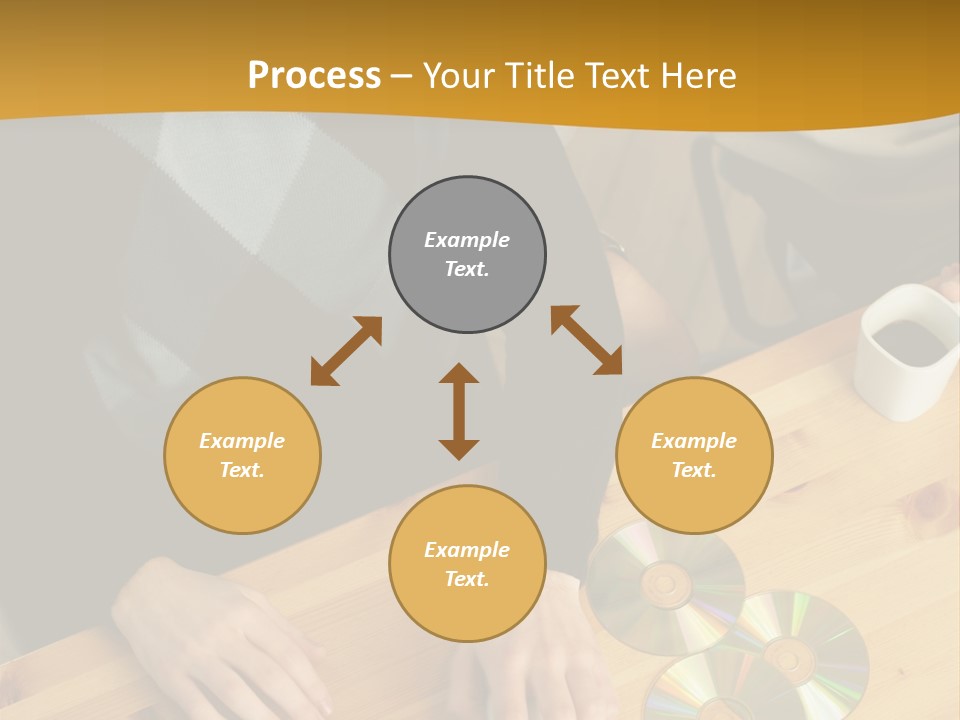 Process – Your Title Text Here

Example Text.

Example Text.

Example Text.

Example Text.